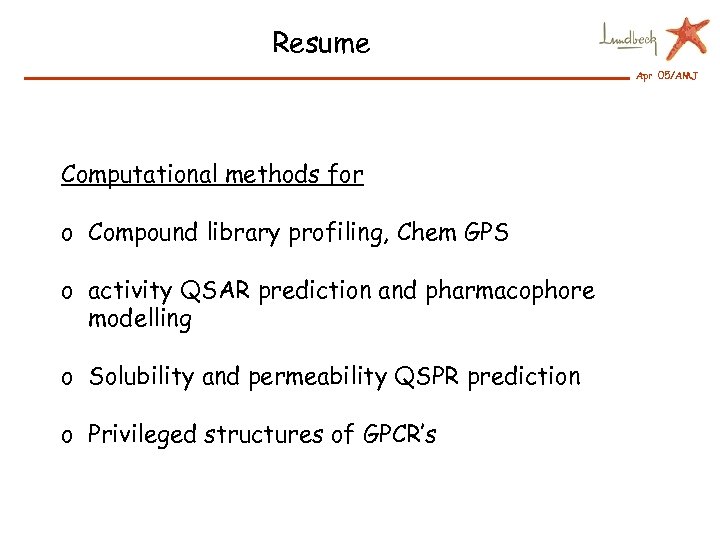 Resume

Lundbeck

Apr 05/AMJ

Computational methods for

o Compound library profiling, Chem GPS

o activity QSAR prediction and pharmacophore modelling

o Solubility and permeability QSPR prediction

o Privileged structures of GPCR's